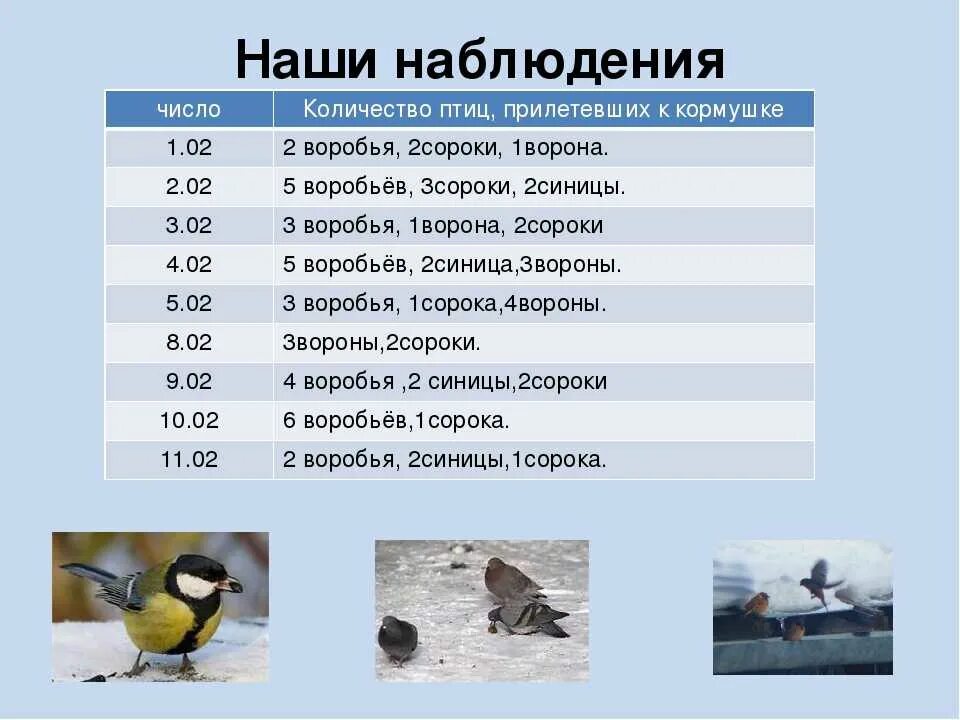 Наши наблюдения

| число | Количество птиц, прилетевших к кормушке |
|---|---|
| 1.02 | 2 воробья, 2сороки, 1ворона. |
| 2.02 | 5 воробьёв, 3сороки, 2синицы. |
| 3.02 | 3 воробья, 1ворона, 2сороки |
| 4.02 | 5 воробьёв, 2синица,3вороны. |
| 5.02 | 3 воробья, 1сорока,4вороны. |
| 8.02 | 3вороны,2сороки. |
| 9.02 | 4 воробья ,2 синицы,2сороки |
| 10.02 | 6 воробьёв,1сорока. |
| 11.02 | 2 воробья, 2синицы,1сорока. |